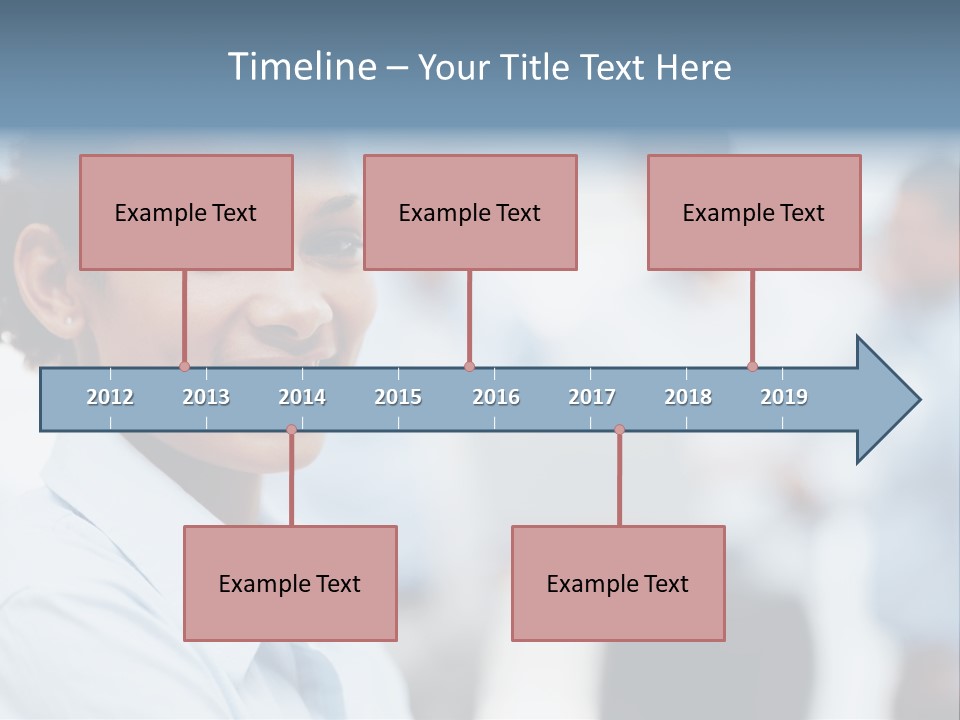 Timeline – Your Title Text Here

Example Text

Example Text

Example Text

2012 2013 2014 2015 2016 2017 2018 2019

Example Text

Example Text